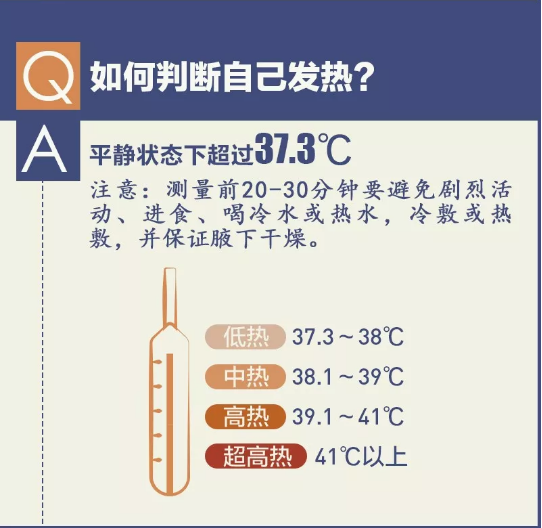 Q 如何判断自己发热？

A 平静状态下超过37.3℃

注意：测量前20-30分钟要避免剧烈活动、进食、喝冷水或热水，冷敷或热敷，并保证腋下干燥。

低热 37.3～38℃
中热 38.1～39℃
高热 39.1～41℃
超高热 41℃以上